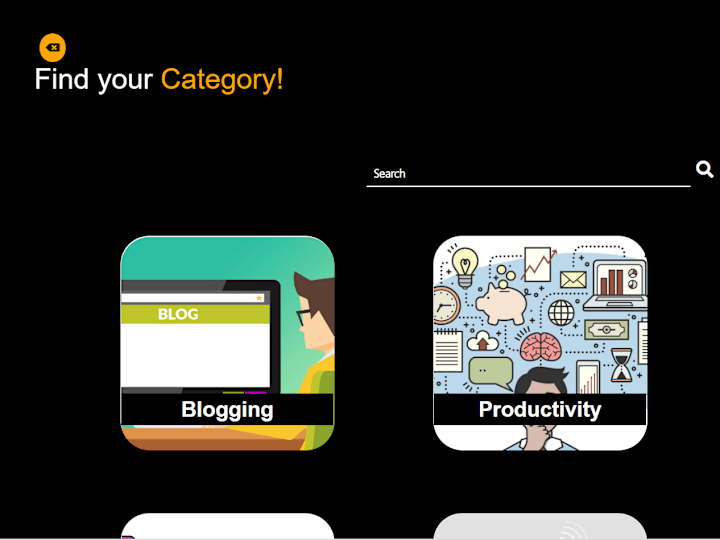 Find your Category!

Search

BLOG

Blogging

Productivity